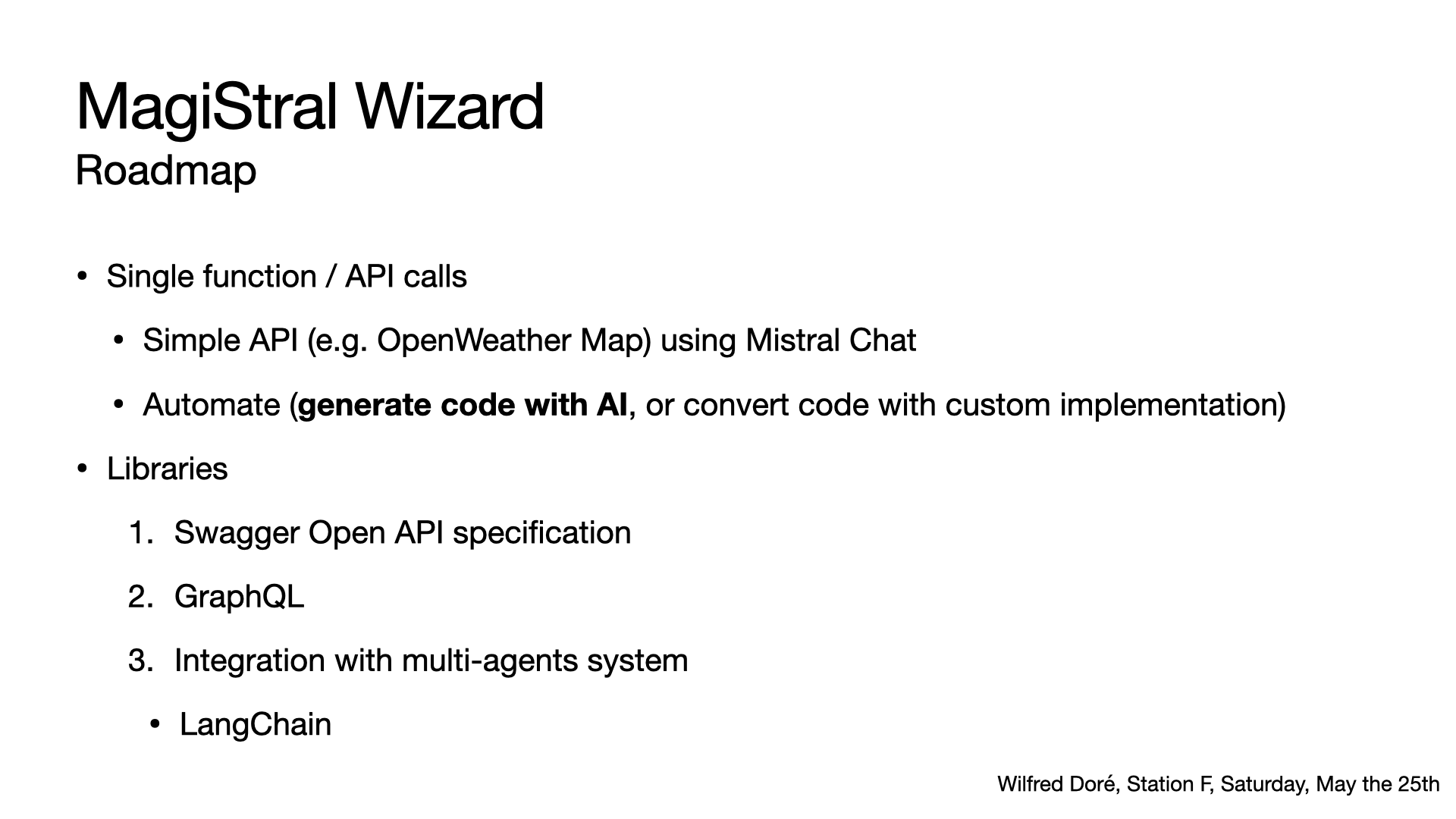 MagiStral Wizard
Roadmap

• Single function / API calls
  • Simple API (e.g. OpenWeather Map) using Mistral Chat
  • Automate (generate code with AI, or convert code with custom implementation)
• Libraries
  1. Swagger Open API specification
  2. GraphQL
  3. Integration with multi-agents system
    • LangChain

Wilfred Doré, Station F, Saturday, May the 25th